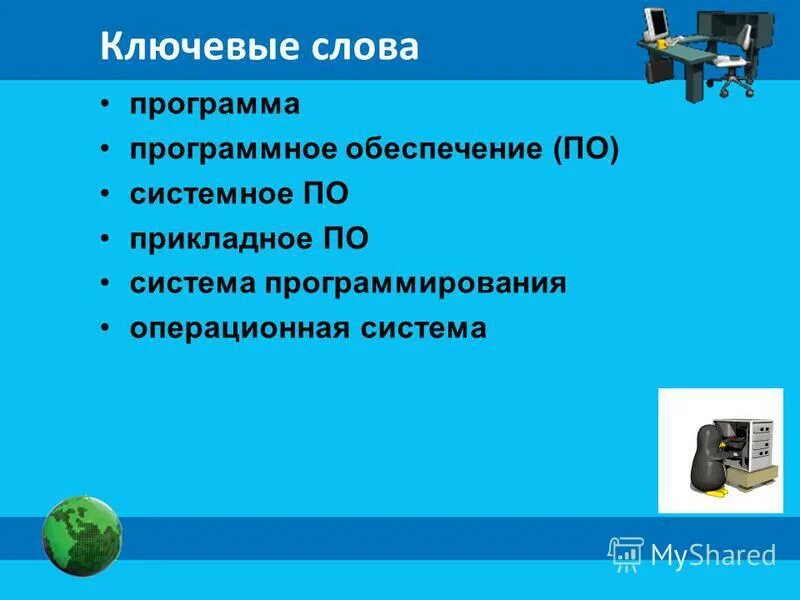 Ключевые слова

• программа
• программное обеспечение (ПО)
• системное ПО
• прикладное ПО
• система программирования
• операционная система

MyShared